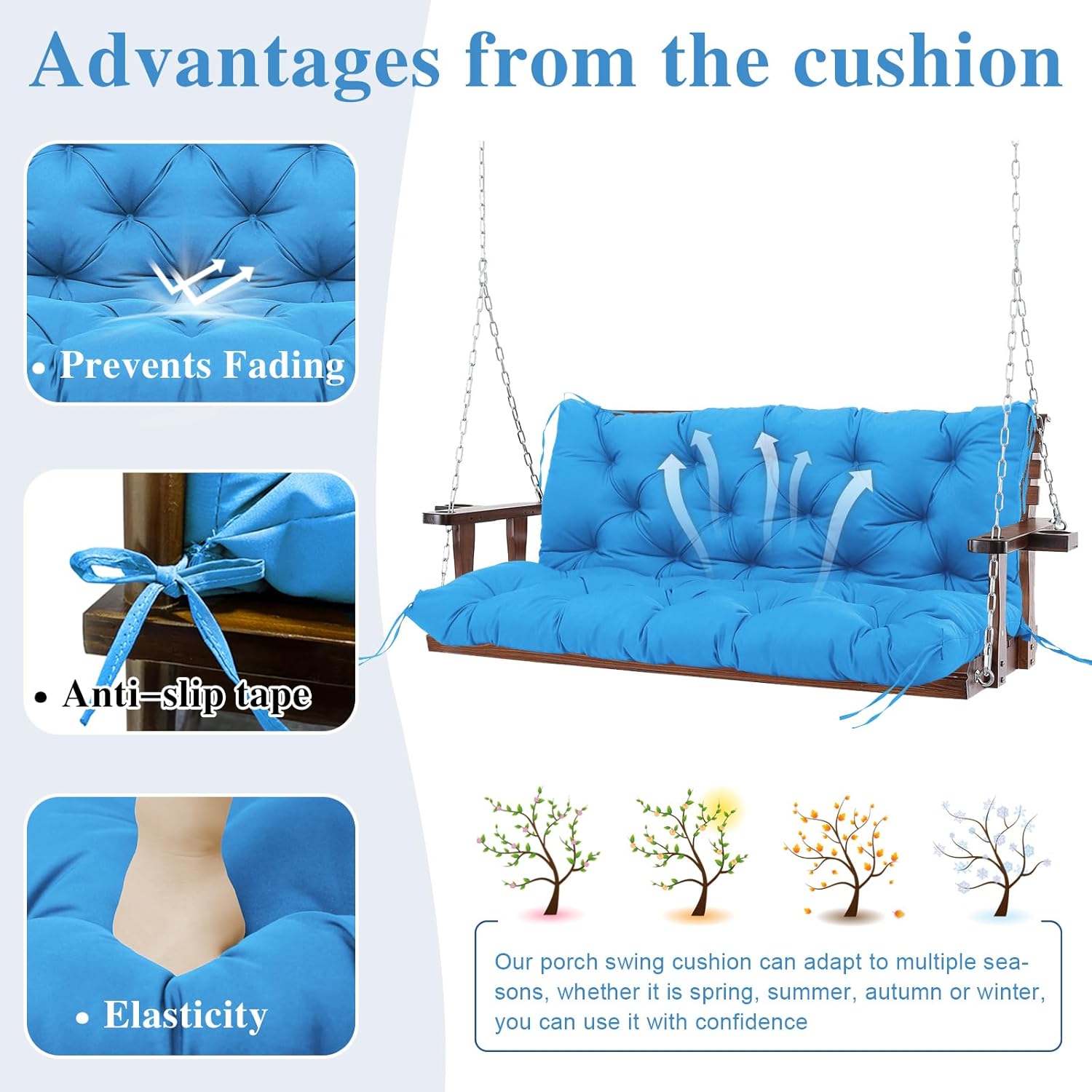 Advantages from the cushion

• Prevents Fading

• Anti-slip tape

• Elasticity

Our porch swing cushion can adapt to multiple seasons, whether it is spring, summer, autumn or winter, you can use it with confidence